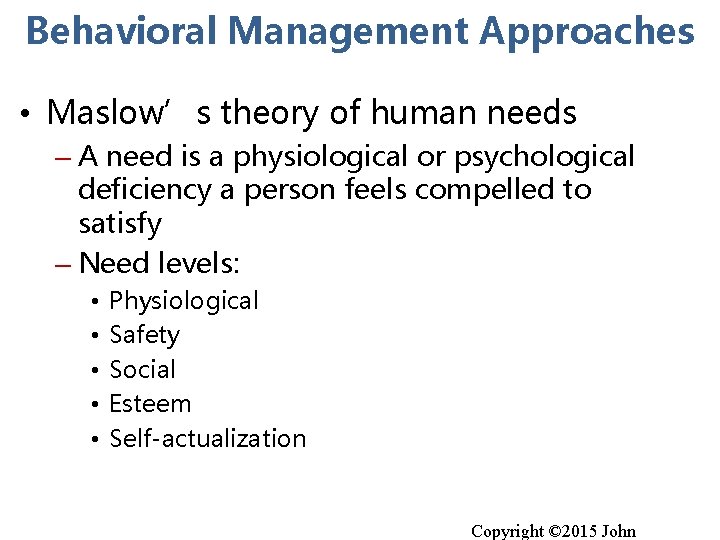 Behavioral Management Approaches

• Maslow’ s theory of human needs

– A need is a physiological or psychological deficiency a person feels compelled to satisfy

– Need levels:

• Physiological
• Safety
• Social
• Esteem
• Self-actualization

Copyright ©2015 John